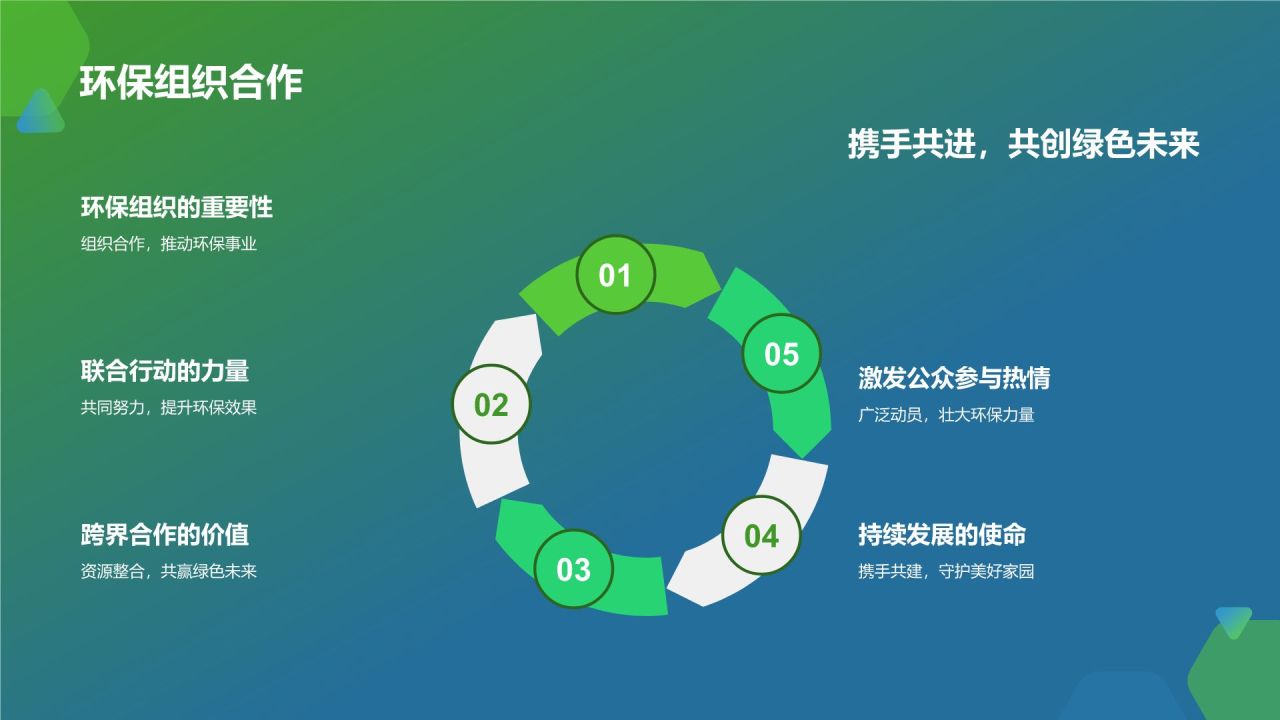 环保组织合作

携手共进，共创绿色未来

环保组织的重要性
组织合作，推动环保事业

联合行动的力量
共同努力，提升环保效果

跨界合作的价值
资源整合，共赢绿色未来

01

02

03

04

05

激发公众参与热情
广泛动员，壮大环保力量

持续发展的使命
携手共建，守护美好家园